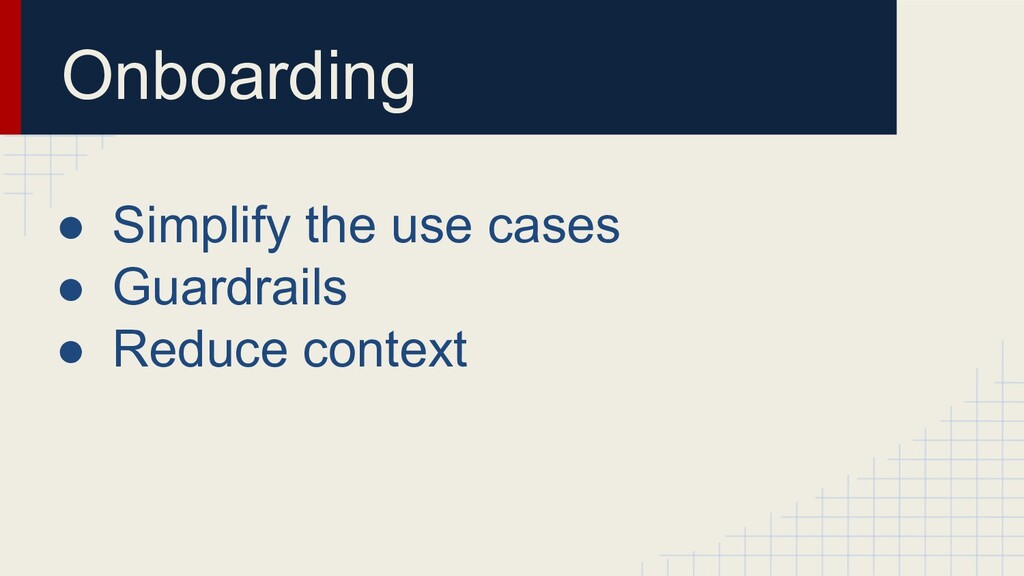 Onboarding

● Simplify the use cases
● Guardrails
● Reduce context